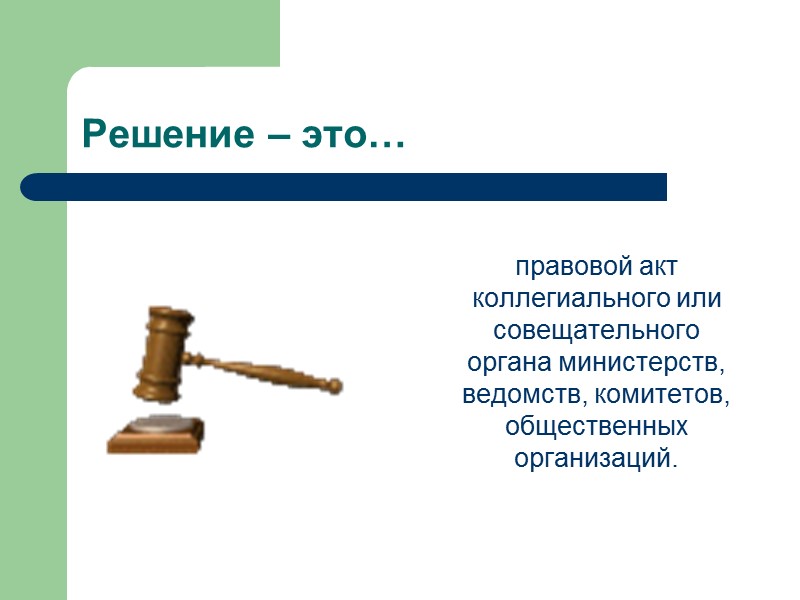 Решение – это…

правовой акт коллегиального или совещательного органа министерств, ведомств, комитетов, общественных организаций.